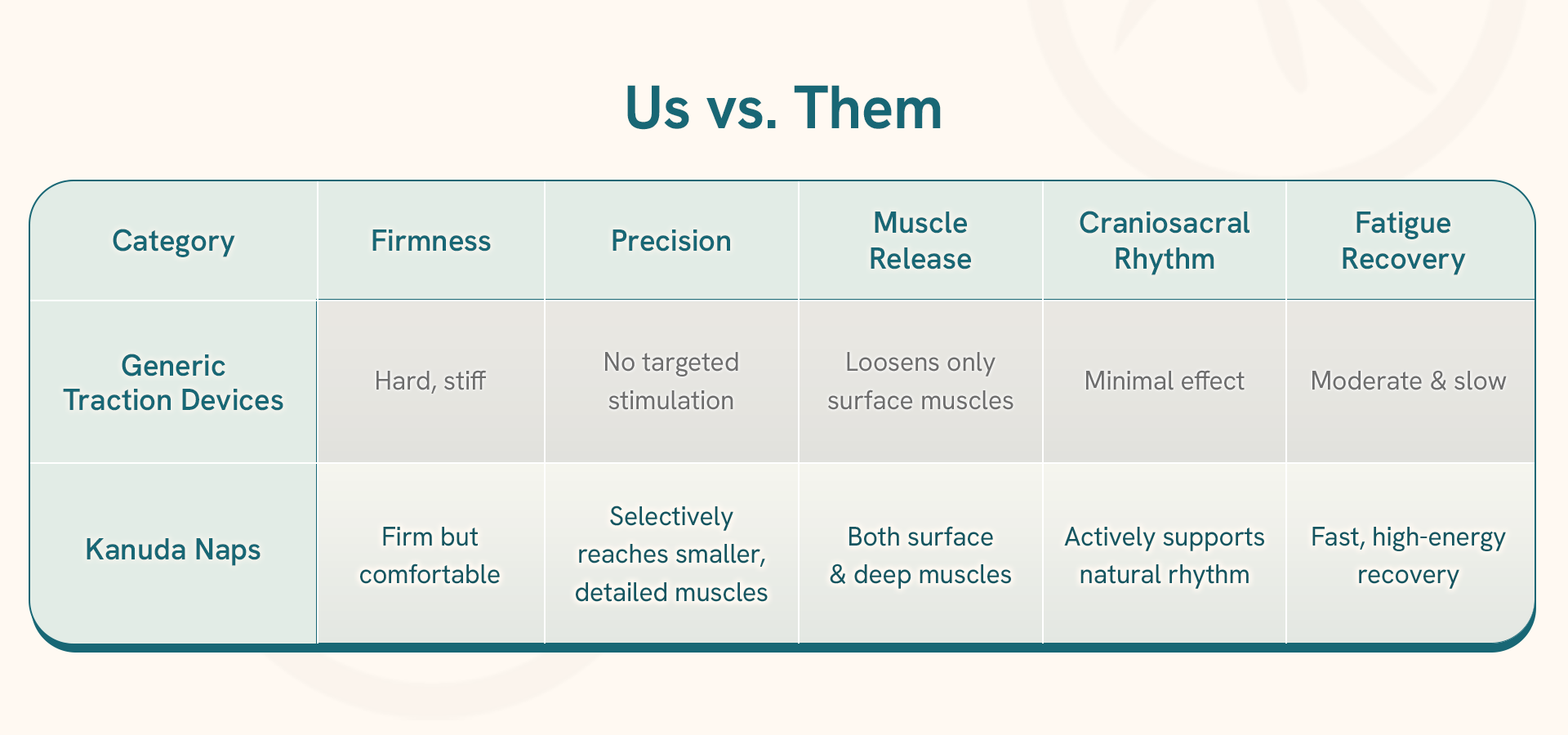 Us vs. Them

| Category | Firmness | Precision | Muscle Release | Craniosacral Rhythm | Fatigue Recovery |
|---|---|---|---|---|---|
| Generic Traction Devices | Hard, stiff | No targeted stimulation | Loosens only surface muscles | Minimal effect | Moderate & slow |
| Kanuda Naps | Firm but comfortable | Selectively reaches smaller, detailed muscles | Both surface & deep muscles | Actively supports natural rhythm | Fast, high-energy recovery |